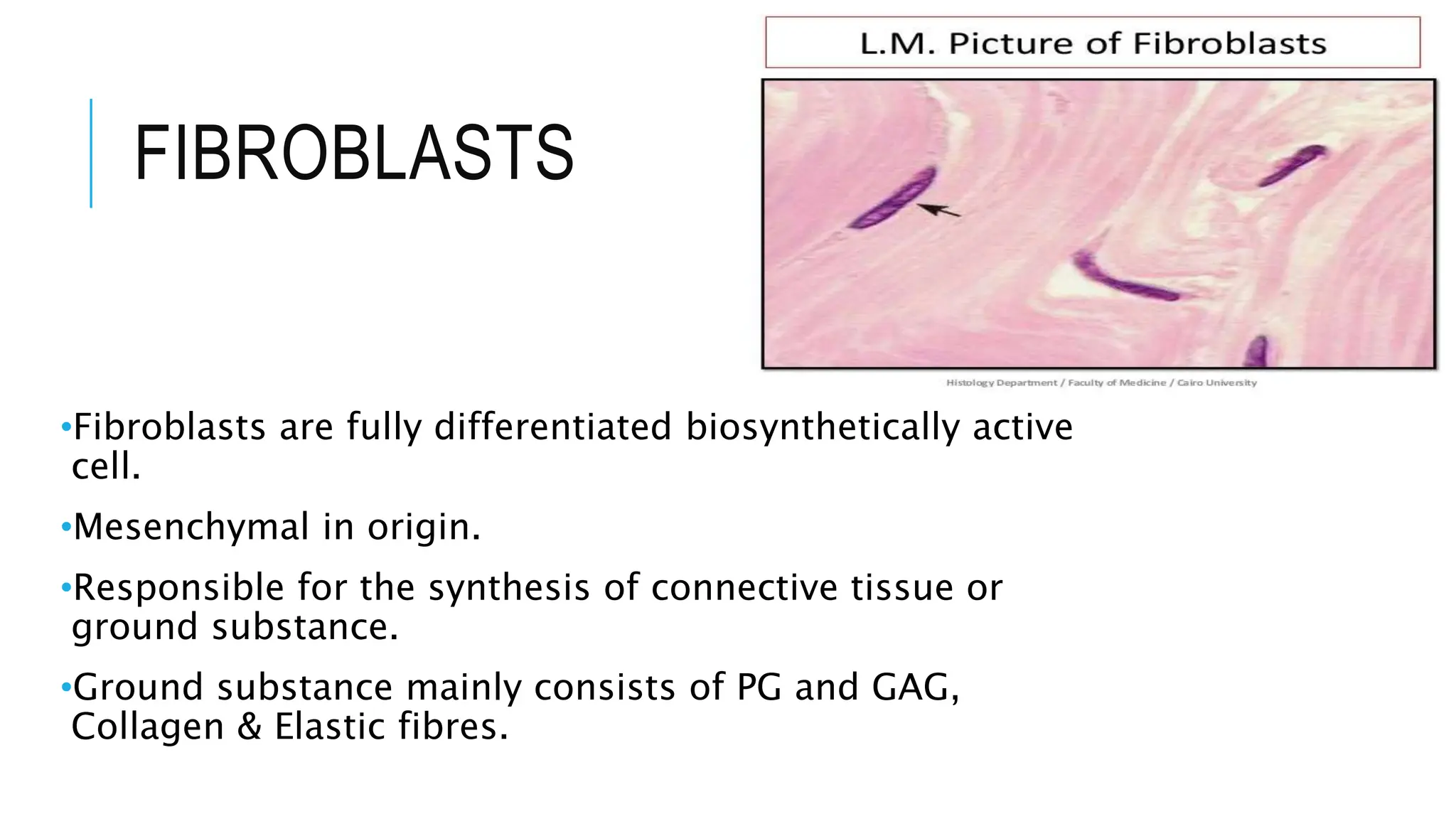 FIBROBLASTS

L.M. Picture of Fibroblasts

Histology Department / Faculty of Medicine / Cairo University

•Fibroblasts are fully differentiated biosynthetically active cell.

•Mesenchymal in origin.

•Responsible for the synthesis of connective tissue or ground substance.

•Ground substance mainly consists of PG and GAG, Collagen & Elastic fibres.